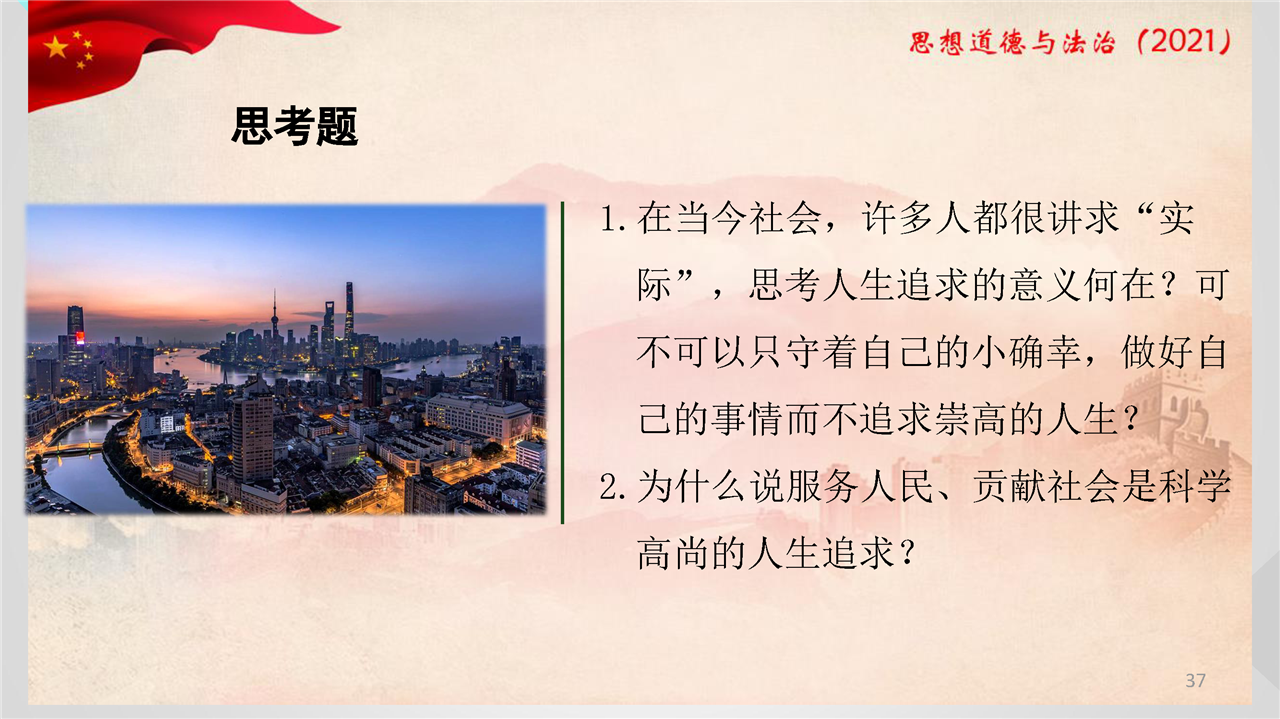 思想道德与法治（2021）

思考题

1. 在当今社会，许多人都很讲求“实际”，思考人生追求的意义何在？可不可以只守着自己的小确幸，做好自己的事情而不追求崇高的人生？

2. 为什么说服务人民、贡献社会是科学高尚的人生追求？

37